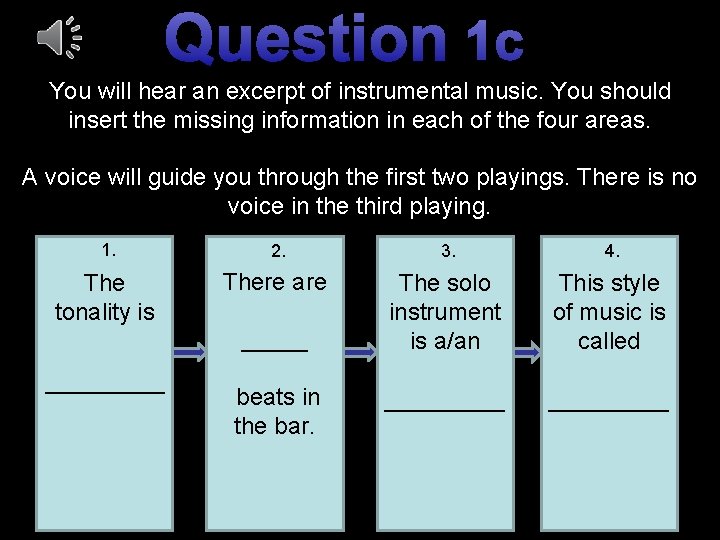 Question 1c

You will hear an excerpt of instrumental music. You should insert the missing information in each of the four areas.

A voice will guide you through the first two playings. There is no voice in the third playing.

1.
The tonality is
__________

2.
There are
_____
beats in the bar.

3.
The solo instrument is a/an
__________

4.
This style of music is called
__________